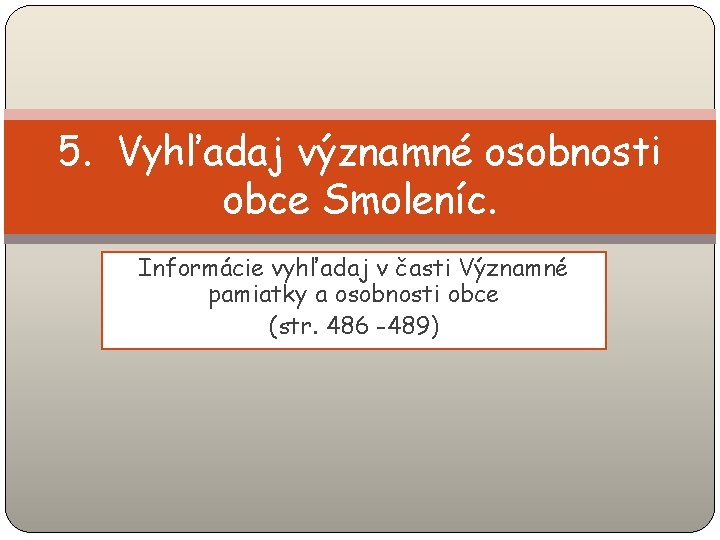 5. Vyhľadaj významné osobnosti obce Smoleníc.

Informácie vyhľadaj v časti Významné pamiatky a osobnosti obce

(str. 486 -489)